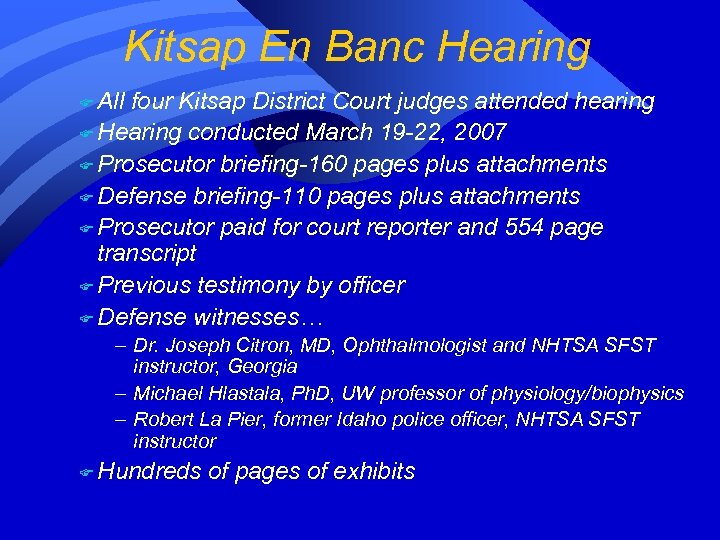 Kitsap En Banc Hearing

All four Kitsap District Court judges attended hearing

Hearing conducted March 19-22, 2007

Prosecutor briefing-160 pages plus attachments

Defense briefing-110 pages plus attachments

Prosecutor paid for court reporter and 554 page transcript

Previous testimony by officer

Defense witnesses…

– Dr. Joseph Citron, MD, Ophthalmologist and NHTSA SFST instructor, Georgia

– Michael Hlastala, PhD, UW professor of physiology/biophysics

– Robert La Pier, former Idaho police officer, NHTSA SFST instructor

Hundreds of pages of exhibits